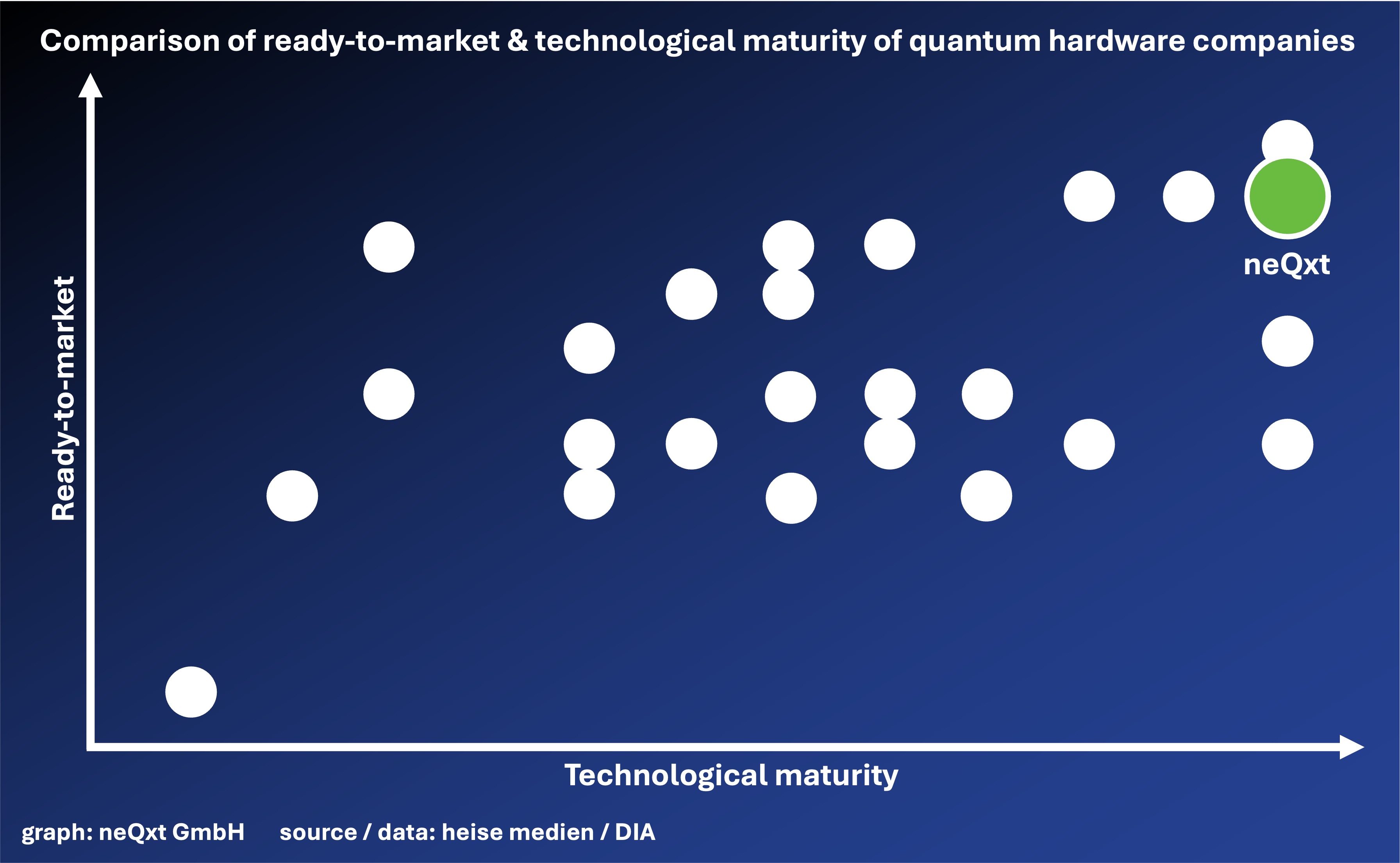 Comparison of ready-to-market & technological maturity of quantum hardware companies

Ready-to-market

neQxt

Technological maturity

graph: neQxt GmbH source / data: heise medien / DIA